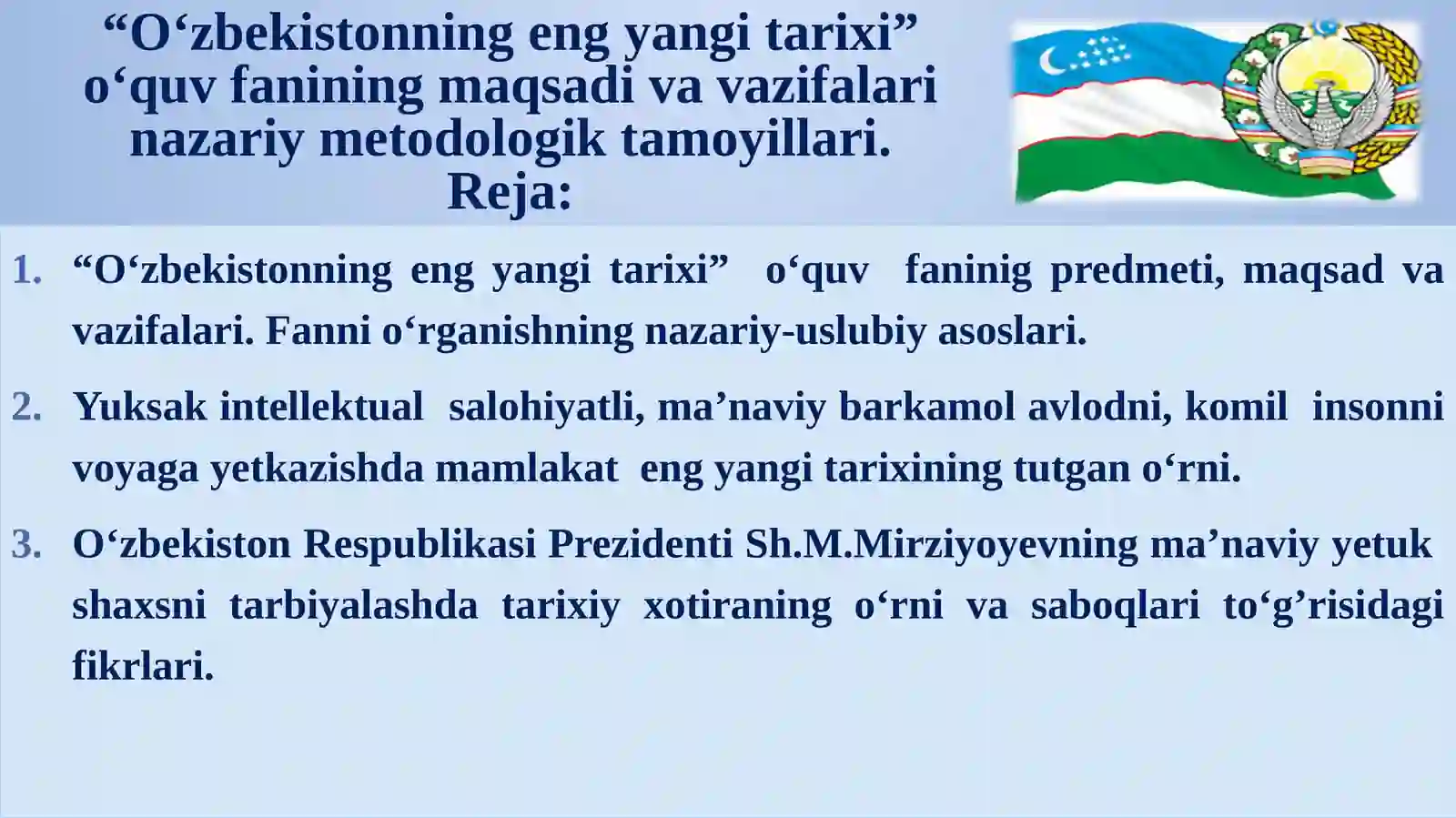 “O‘zbekistonning eng yangi tarixi” o‘quv fanining maqsadi va vazifalari nazariy metodologik tamoyillari.
Reja:

1. “O‘zbekistonning eng yangi tarixi” o‘quv faninig predmeti, maqsad va vazifalari. Fanni o‘rganishning nazariy-uslubiy asoslari.

2. Yuksak intellektual salohiyatli, ma’naviy barkamol avlodni, komil insonni voyaga yetkazishda mamlakat eng yangi tarixining tutgan o‘rni.

3. O‘zbekiston Respublikasi Prezidenti Sh.M.Mirziyoyevning ma’naviy yetuk shaxsni tarbiyalashda tarixiy xotiraning o‘rni va saboqlari to‘g’risidagi fikrlari.